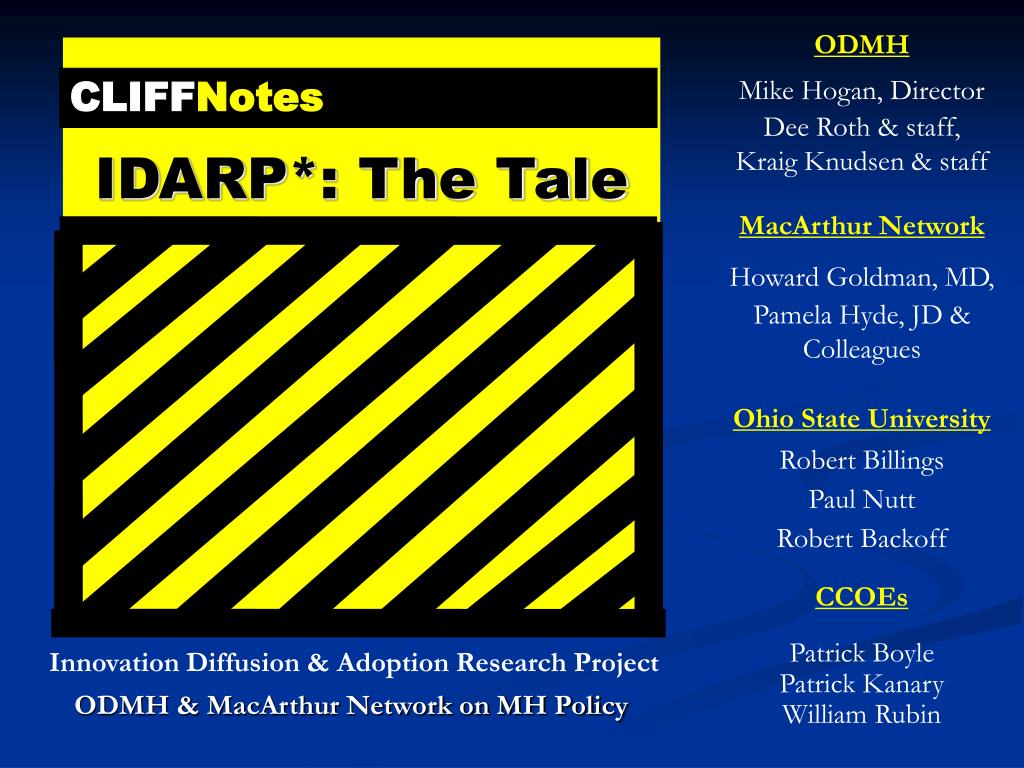 CLIFFNotes

IDARP*: The Tale

Innovation Diffusion & Adoption Research Project
ODMH & MacArthur Network on MH Policy

ODMH

Mike Hogan, Director
Dee Roth & staff,
Kraig Knudsen & staff

MacArthur Network

Howard Goldman, MD,
Pamela Hyde, JD &
Colleagues

Ohio State University

Robert Billings
Paul Nutt
Robert Backoff

CCOEs

Patrick Boyle
Patrick Kanary
William Rubin